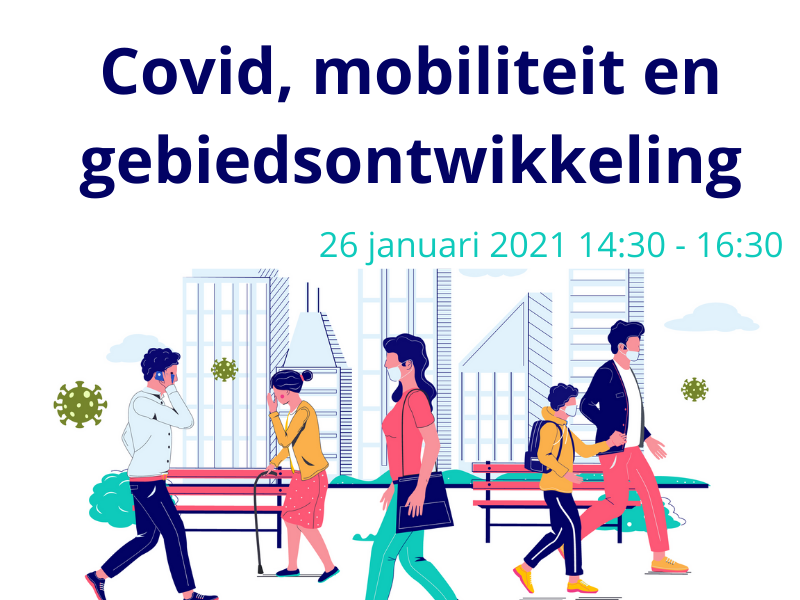 Covid, mobiliteit en gebiedsontwikkeling

26 januari 2021 14:30 - 16:30